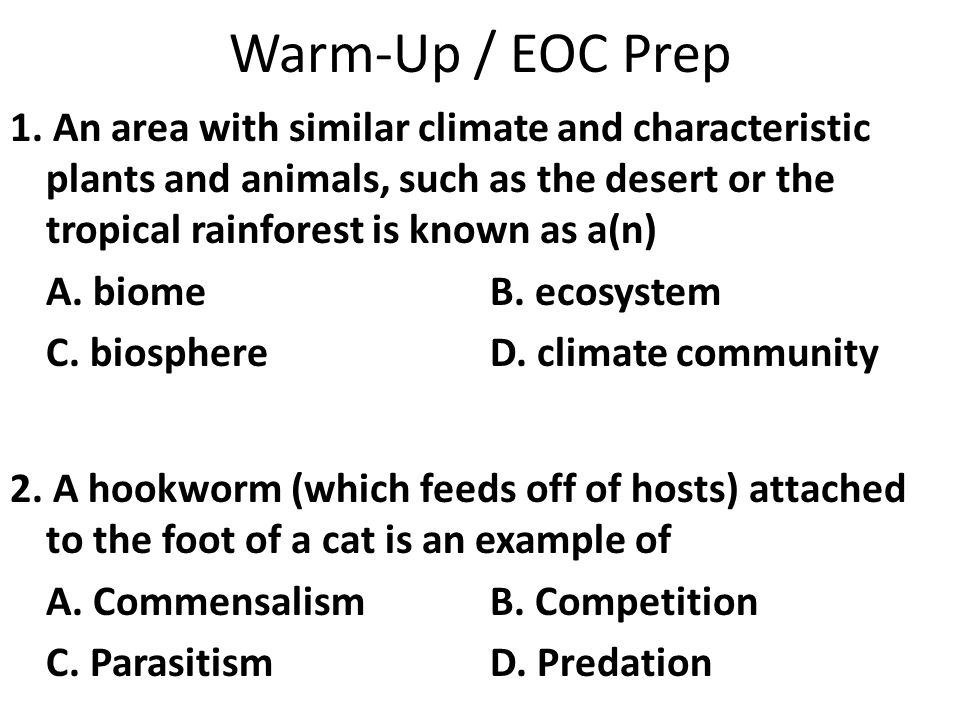 Warm-Up / EOC Prep

1. An area with similar climate and characteristic plants and animals, such as the desert or the tropical rainforest is known as a(n)

A. biome

B. ecosystem

C. biosphere

D. climate community

2. A hookworm (which feeds off of hosts) attached to the foot of a cat is an example of

A. Commensalism

B. Competition

C. Parasitism

D. Predation